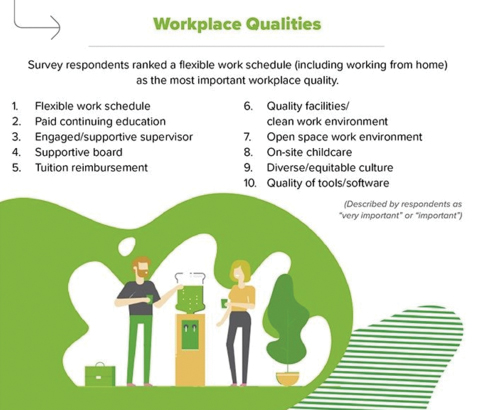 Workplace Qualities

Survey respondents ranked a flexible work schedule (including working from home) as the most important workplace quality.

1. Flexible work schedule
2. Paid continuing education
3. Engaged/supportive supervisor
4. Supportive board
5. Tuition reimbursement

6. Quality facilities/ clean work environment
7. Open space work environment
8. On-site childcare
9. Diverse/equitable culture
10. Quality of tools/software

(Described by respondents as "very important" or "important")